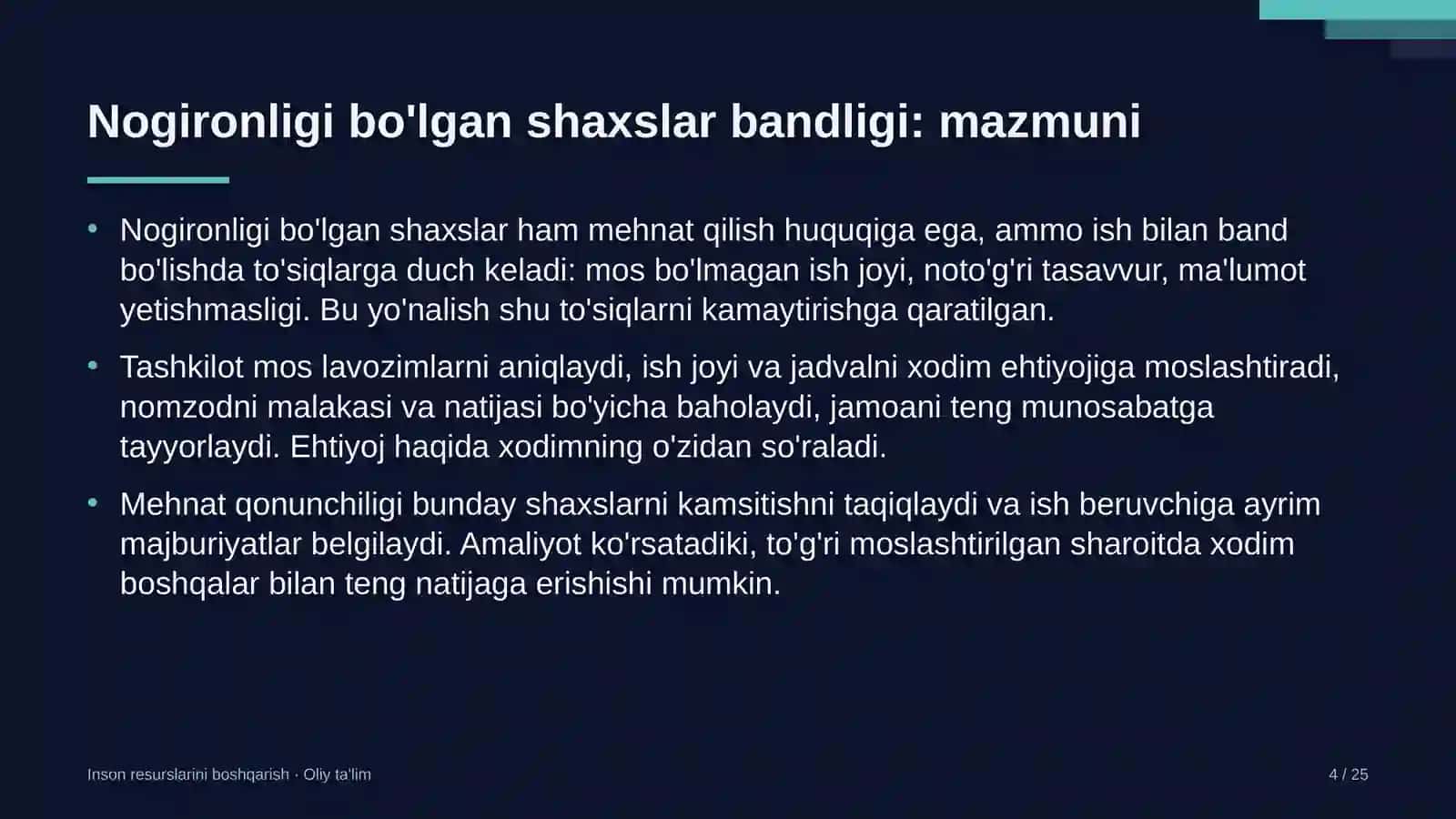 Nogironligi bo'lgan shaxslar bandligi: mazmuni

• Nogironligi bo'lgan shaxslar ham mehnat qilish huquqiga ega, ammo ish bilan band bo'lishda to'siqlarga duch keladi: mos bo'lmagan ish joyi, noto'g'ri tasavvur, ma'lumot yetishmasligi. Bu yo'nalish shu to'siqlarni kamaytirishga qaratilgan.

• Tashkilot mos lavozimlarni aniqlaydi, ish joyi va jadvalni xodim ehtiyojiga moslashtiradi, nomzodni malakasi va natijasi bo'yicha baholaydi, jamoani teng munosabatga tayyorlaydi. Ehtiyoj haqida xodimning o'zidan so'raladi.

• Mehnat qonunchiligi bunday shaxslarni kamsitishni taqiqlaydi va ish beruvchiga ayrim majburiyatlar belgilaydi. Amaliyot ko'rsatadiki, to'g'ri moslashtirilgan sharoitda xodim boshqalar bilan teng natijaga erishishi mumkin.

Inson resurslarini boshqarish · Oliy ta'lim

4 / 25